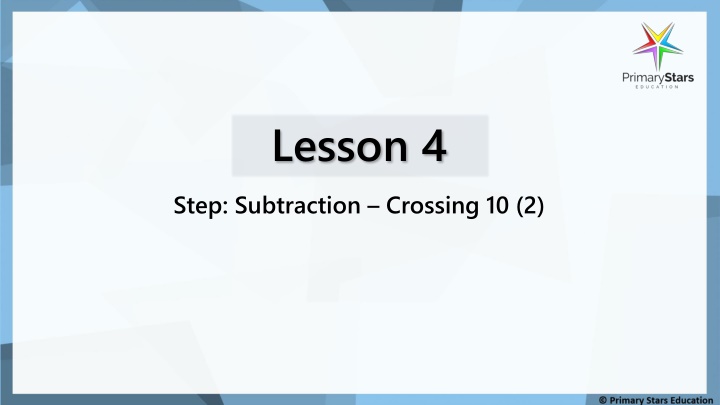 PrimaryStars
EDUCATION

Lesson 4

Step: Subtraction – Crossing 10 (2)

© Primary Stars Education